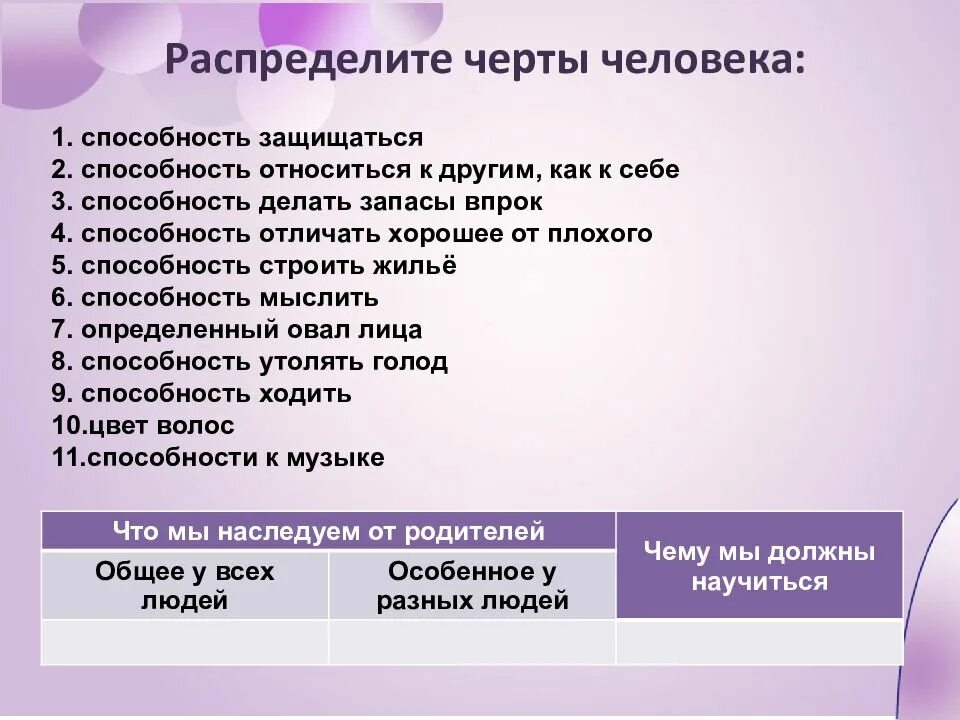 Распределите черты человека:

1. способность защищаться
2. способность относиться к другим, как к себе
3. способность делать запасы впрок
4. способность отличать хорошее от плохого
5. способность строить жильё
6. способность мыслить
7. определенный овал лица
8. способность утолять голод
9. способность ходить
10.цвет волос
11.способности к музыке

| Что мы наследуем от родителей | | Чему мы должны научиться |
|---|---|---|
| Общее у всех людей | Особенное у разных людей | |
| | | |